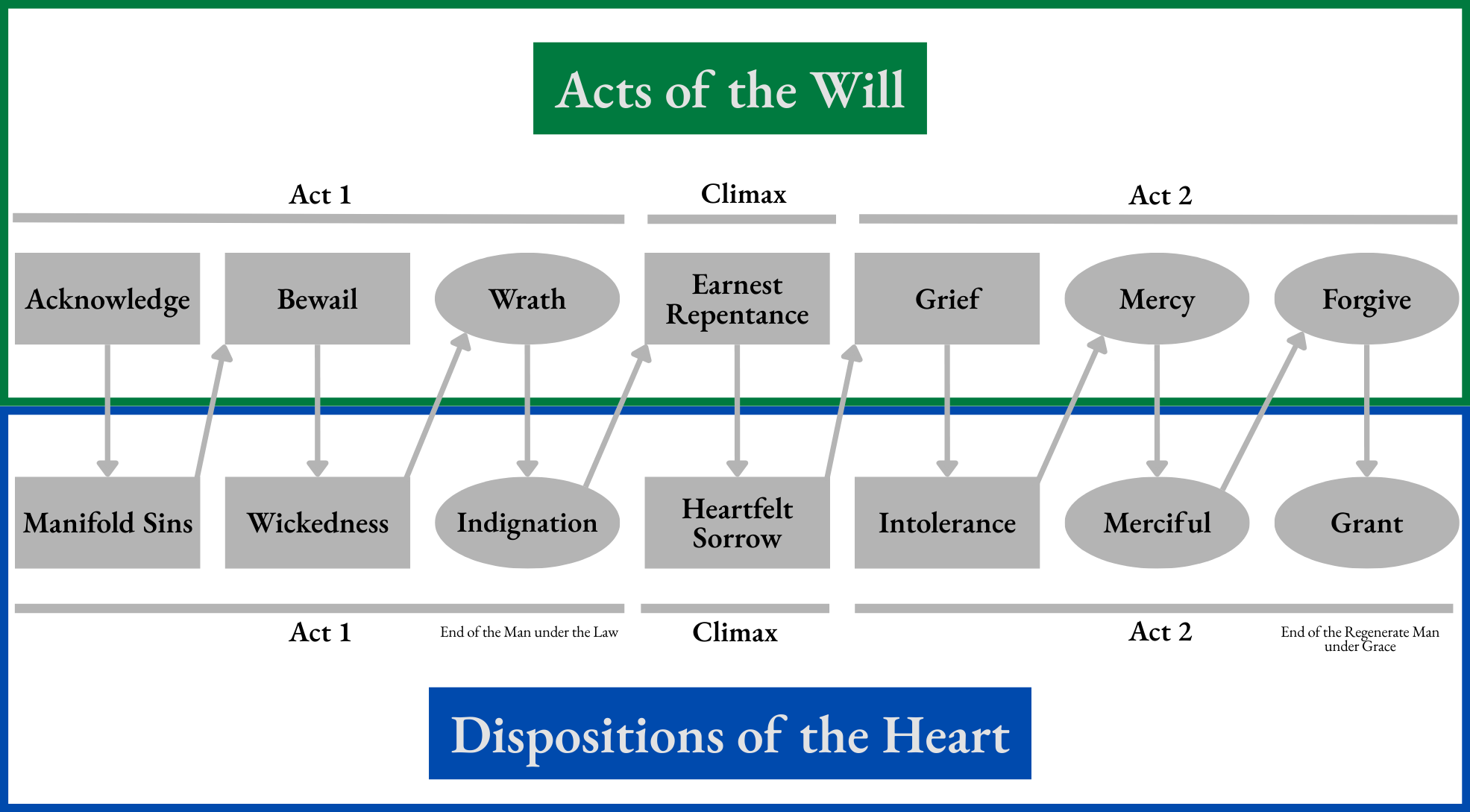 Acts of the Will

Act 1

Climax

Act 2

Acknowledge

Bewail

Wrath

Earnest Repentance

Grief

Mercy

Forgive

Manifold Sins

Wickedness

Indignation

Heartfelt Sorrow

Intolerance

Merciful

Grant

Act 1

End of the Man under the Law

Climax

Act 2

End of the Regenerate Man under Grace

Dispositions of the Heart